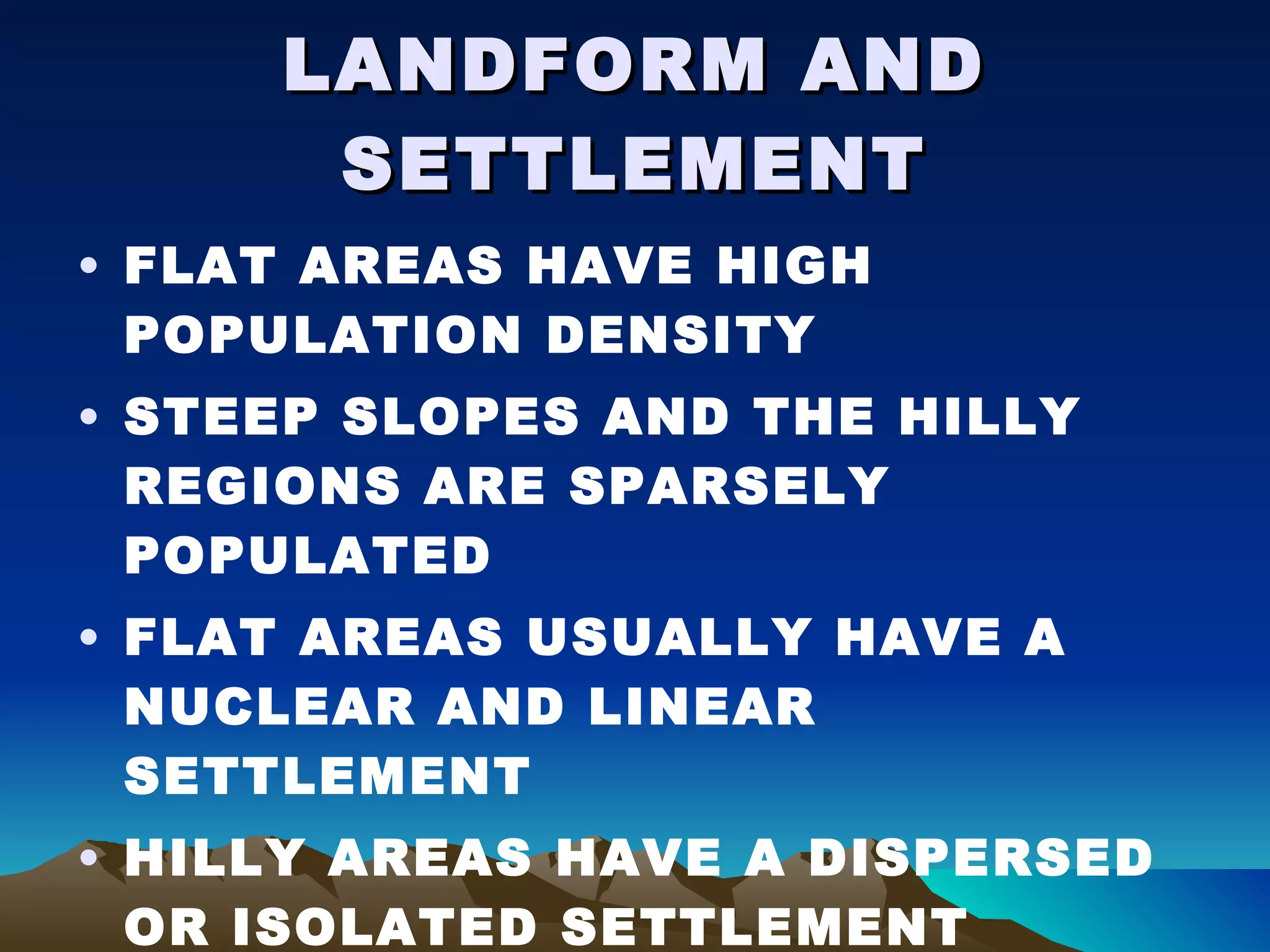 LANDFORM AND SETTLEMENT

• FLAT AREAS HAVE HIGH POPULATION DENSITY

• STEEP SLOPES AND THE HILLY REGIONS ARE SPARSELY POPULATED

• FLAT AREAS USUALLY HAVE A NUCLEAR AND LINEAR SETTLEMENT

• HILLY AREAS HAVE A DISPERSED OR ISOLATED SETTLEMENT